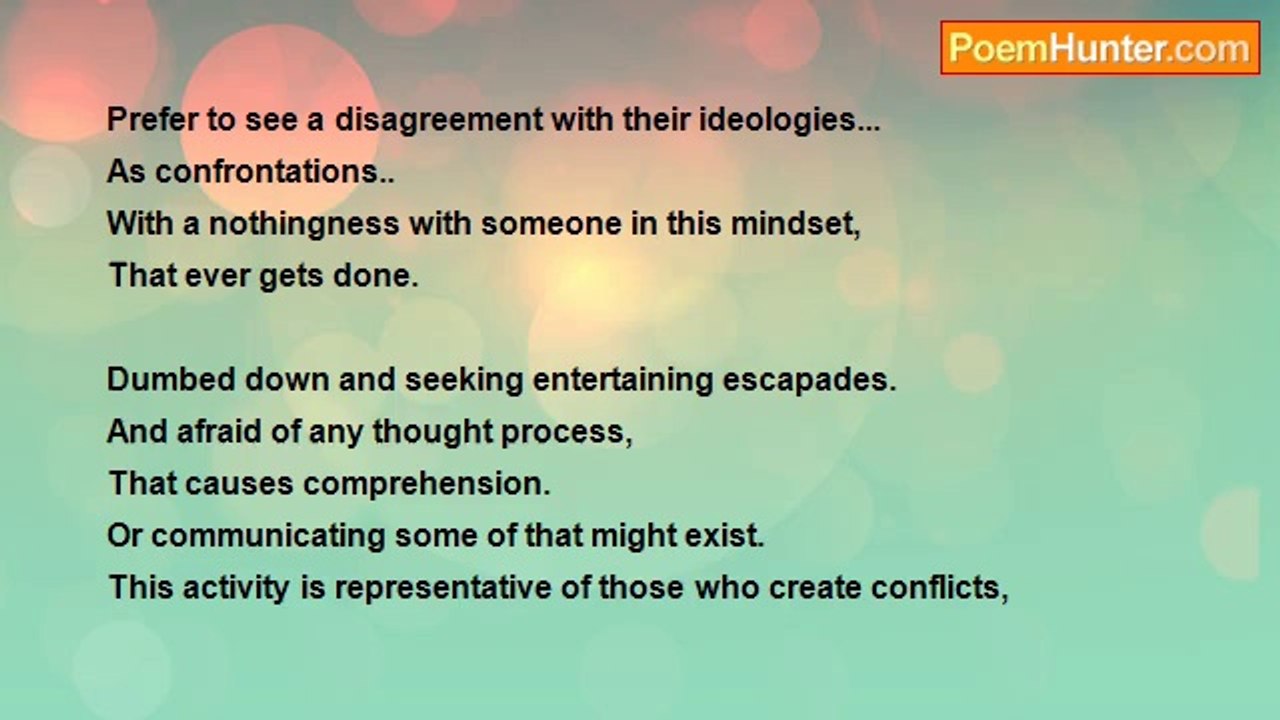 PoemHunter.com

Prefer to see a disagreement with their ideologies...
As confrontations..
With a nothingness with someone in this mindset,
That ever gets done.

Dumbed down and seeking entertaining escapades.
And afraid of any thought process,
That causes comprehension.
Or communicating some of that might exist.
This activity is representative of those who create conflicts,